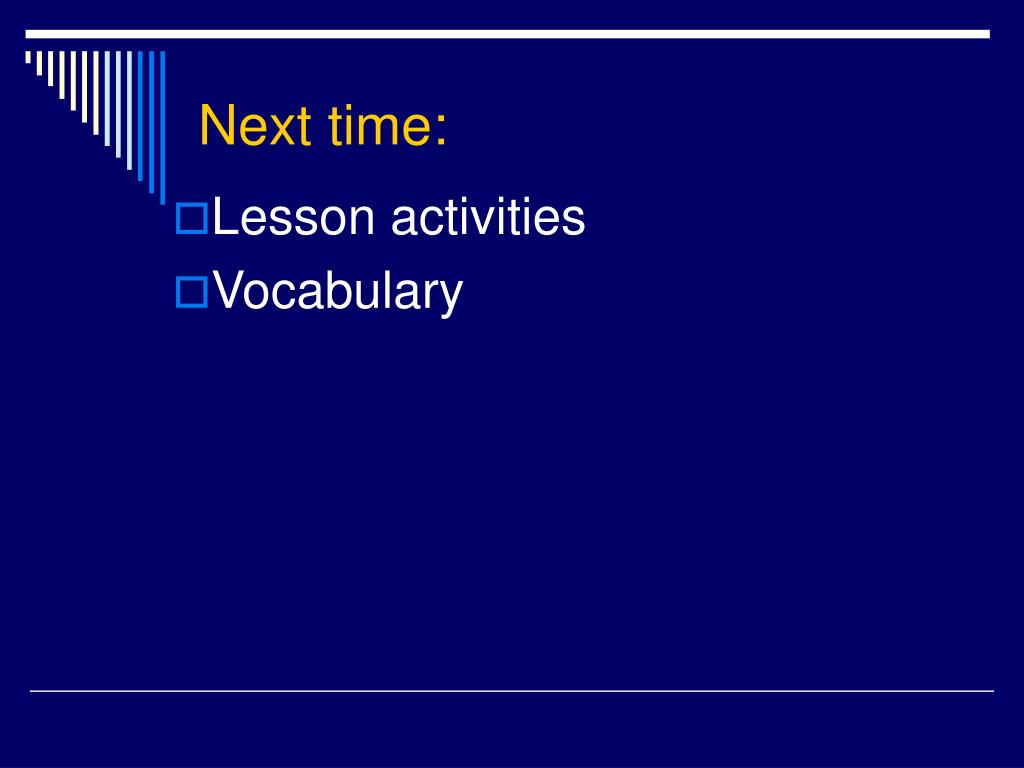 Next time:

Lesson activities
Vocabulary